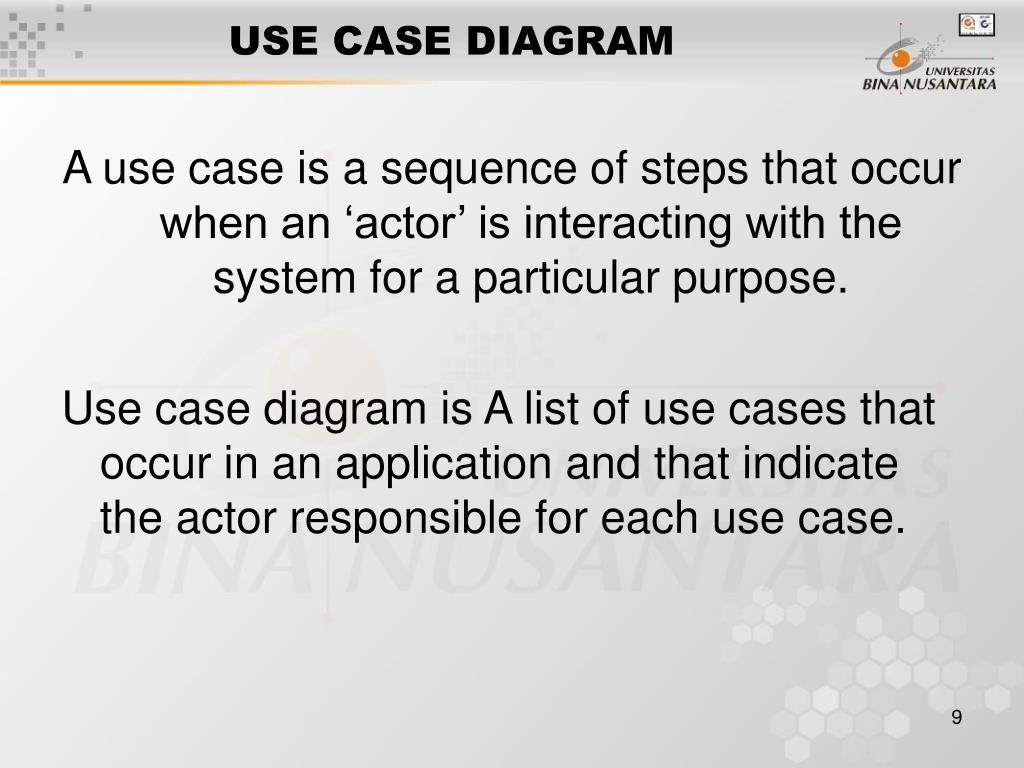 USE CASE DIAGRAM

UNIVERSITAS
BINA NUSANTARA

A use case is a sequence of steps that occur when an ‘actor’ is interacting with the system for a particular purpose.

Use case diagram is A list of use cases that occur in an application and that indicate the actor responsible for each use case.

BINA NUSANTARA

9